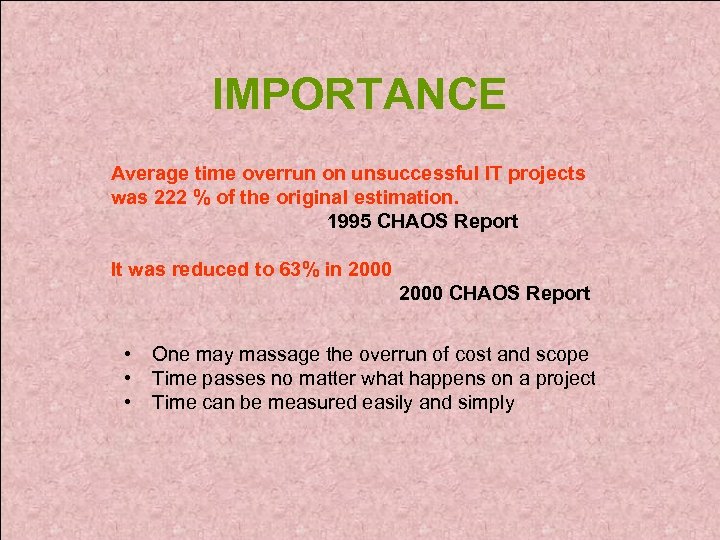 IMPORTANCE

Average time overrun on unsuccessful IT projects was 222 % of the original estimation.
1995 CHAOS Report

It was reduced to 63% in 2000
2000 CHAOS Report

• One may massage the overrun of cost and scope
• Time passes no matter what happens on a project
• Time can be measured easily and simply